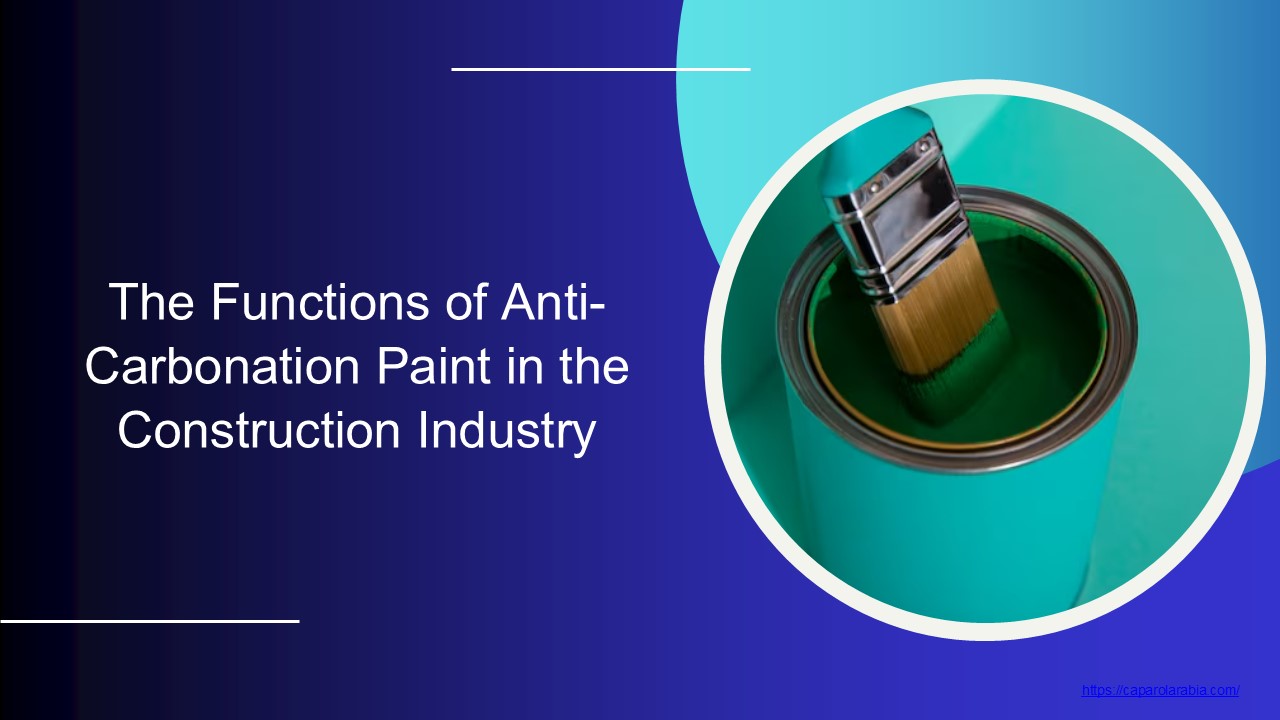 The Functions of Anti-Carbonation Paint in the Construction Industry

https://caparolarabia.com/